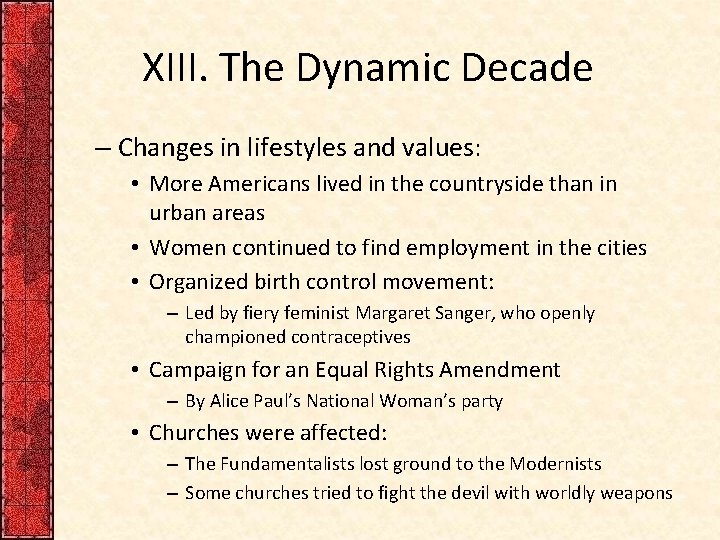 XIII. The Dynamic Decade

– Changes in lifestyles and values:
• More Americans lived in the countryside than in urban areas
• Women continued to find employment in the cities
• Organized birth control movement:
– Led by fiery feminist Margaret Sanger, who openly championed contraceptives
• Campaign for an Equal Rights Amendment
– By Alice Paul's National Woman's party
• Churches were affected:
– The Fundamentalists lost ground to the Modernists
– Some churches tried to fight the devil with worldly weapons